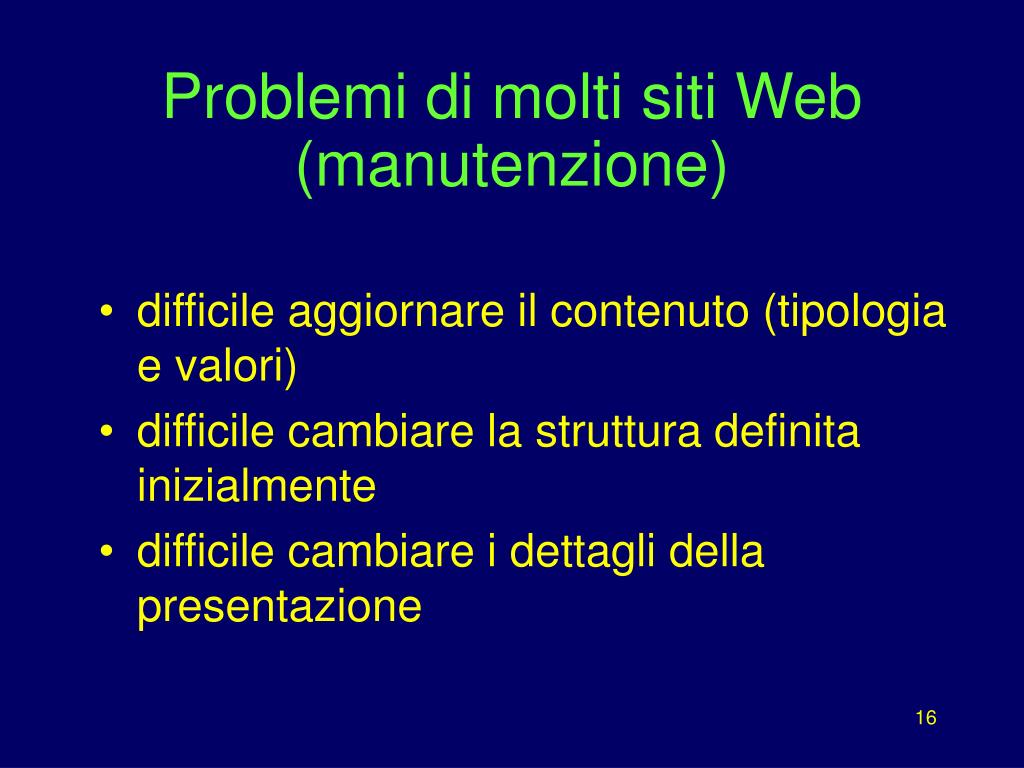 Problemi di molti siti Web (manutenzione)

• difficile aggiornare il contenuto (tipologia e valori)
• difficile cambiare la struttura definita inizialmente
• difficile cambiare i dettagli della presentazione

16